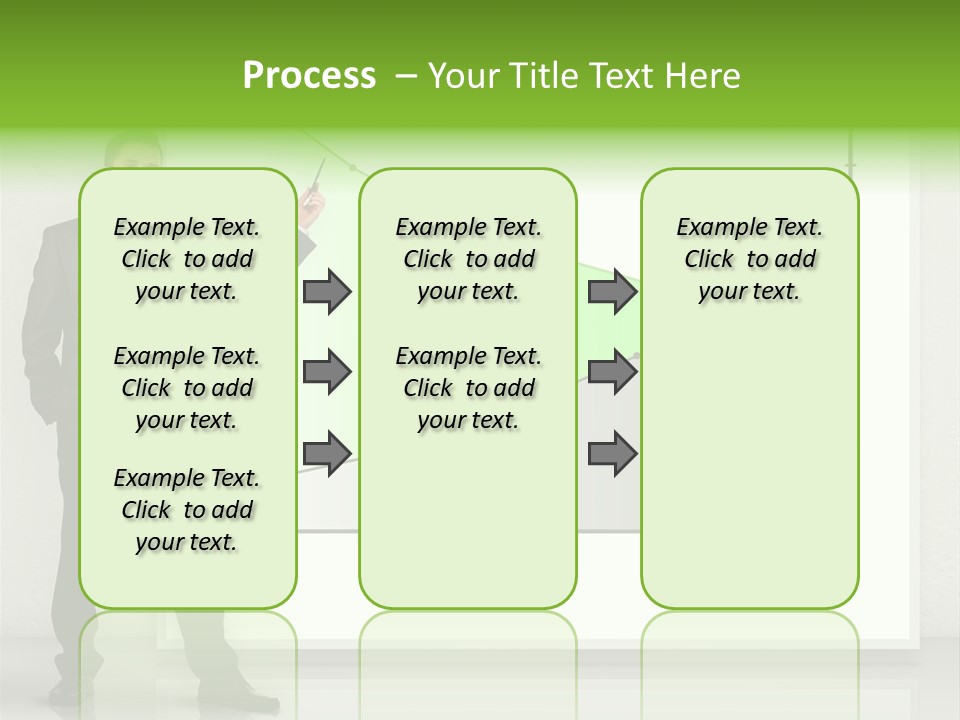 Process – Your Title Text Here

Example Text. Click to add your text.

Example Text. Click to add your text.

Example Text. Click to add your text.

Example Text. Click to add your text.

Example Text. Click to add your text.

Example Text. Click to add your text.